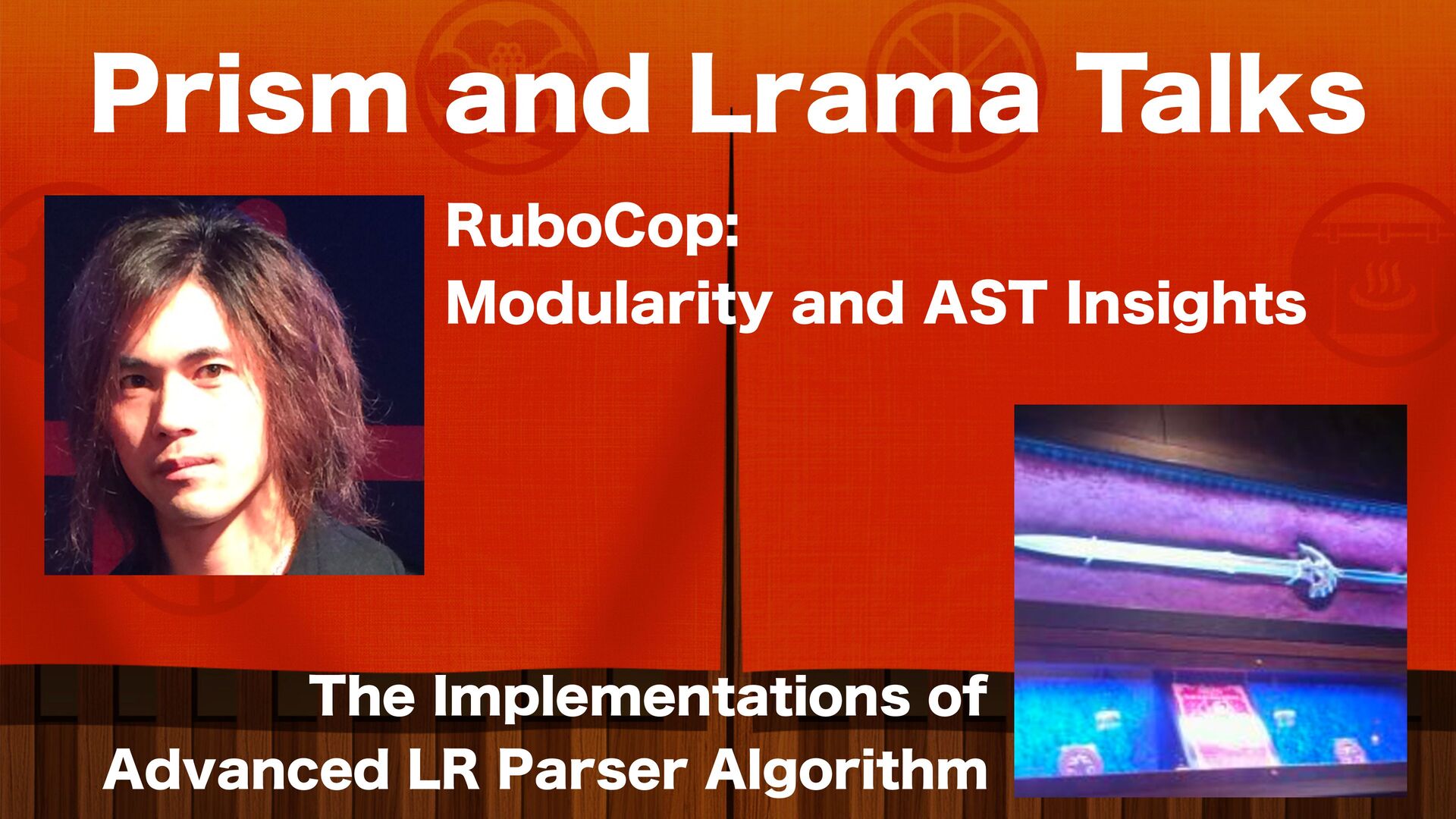 Prism and Lrama Talks

RuboCop:
Modularity and AST Insights

The Implementations of
Advanced LR Parser Algorithm